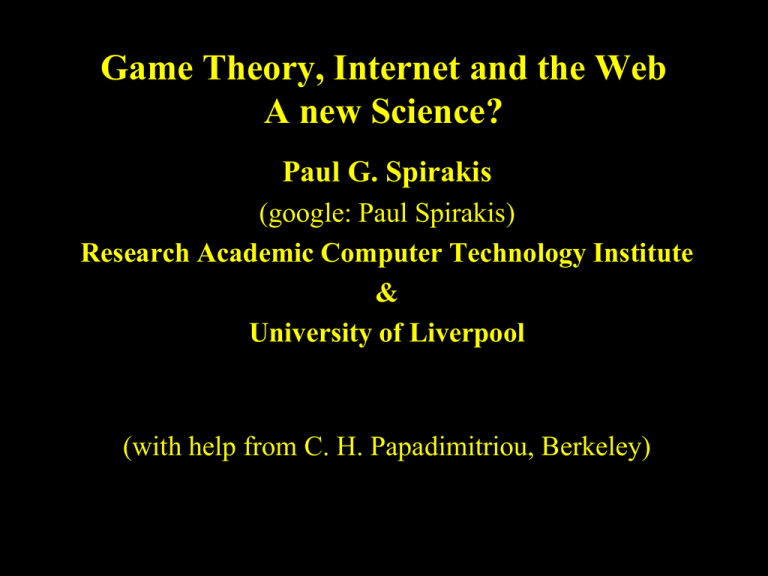 Game Theory, Internet and the Web
A new Science?

Paul G. Spirakis

(google: Paul Spirakis)

Research Academic Computer Technology Institute
&
University of Liverpool

(with help from C. H. Papadimitriou, Berkeley)